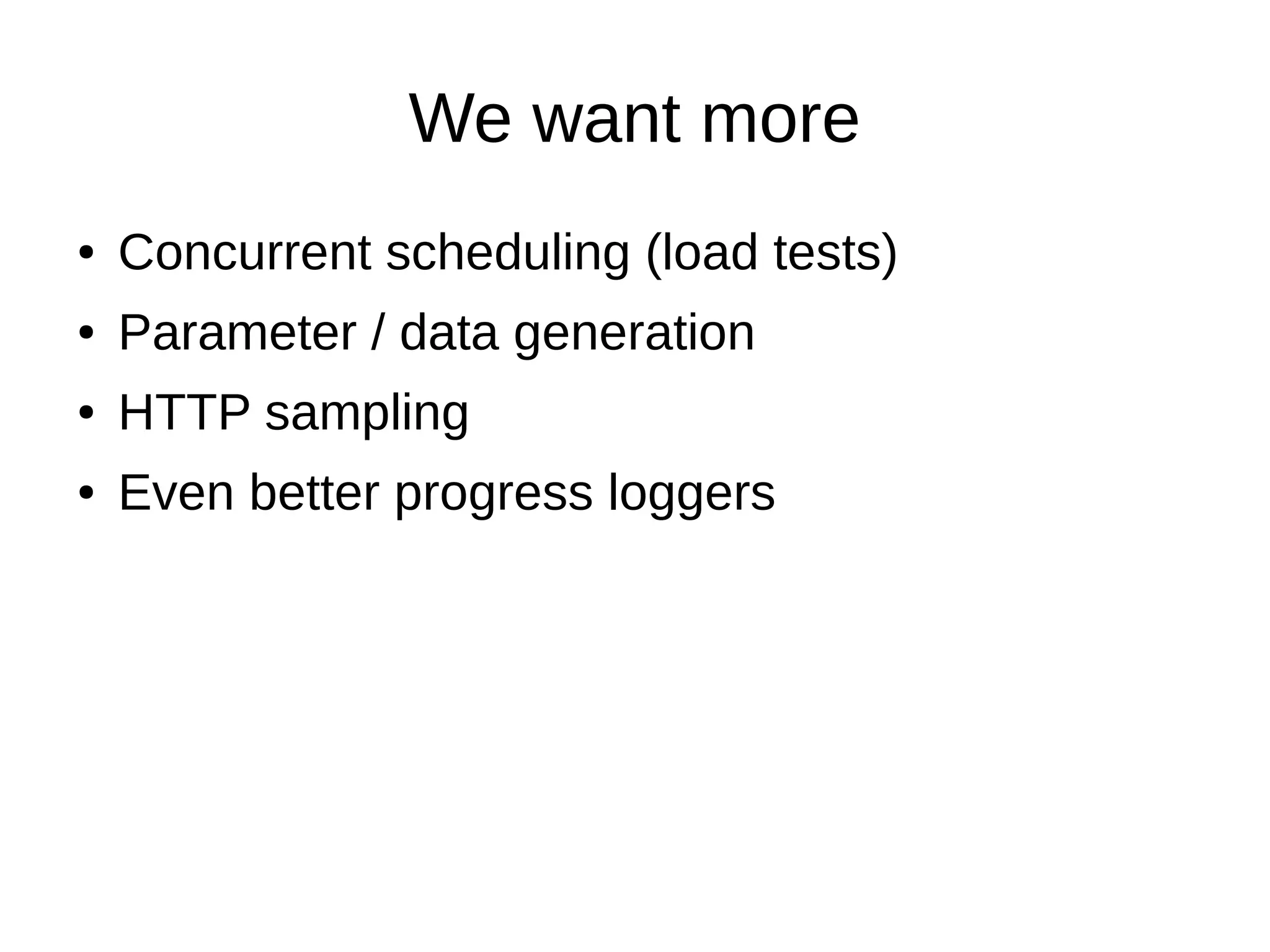 We want more

• Concurrent scheduling (load tests)
• Parameter / data generation
• HTTP sampling
• Even better progress loggers